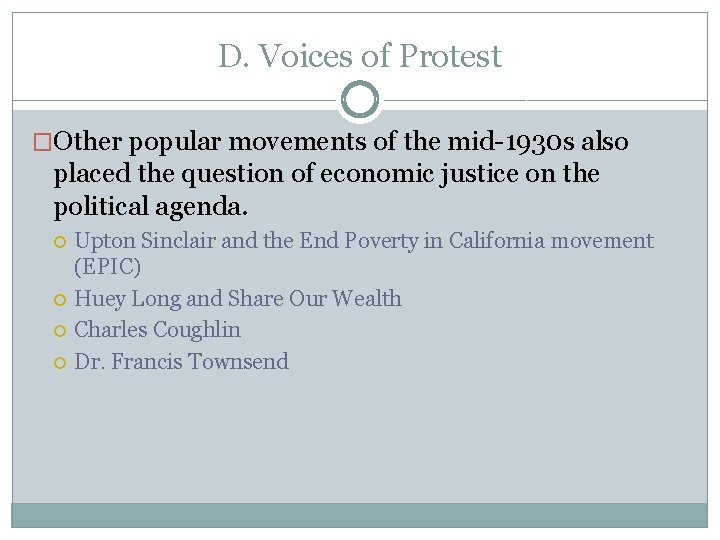 D. Voices of Protest

Other popular movements of the mid-1930s also placed the question of economic justice on the political agenda.

Upton Sinclair and the End Poverty in California movement (EPIC)

Huey Long and Share Our Wealth

Charles Coughlin

Dr. Francis Townsend